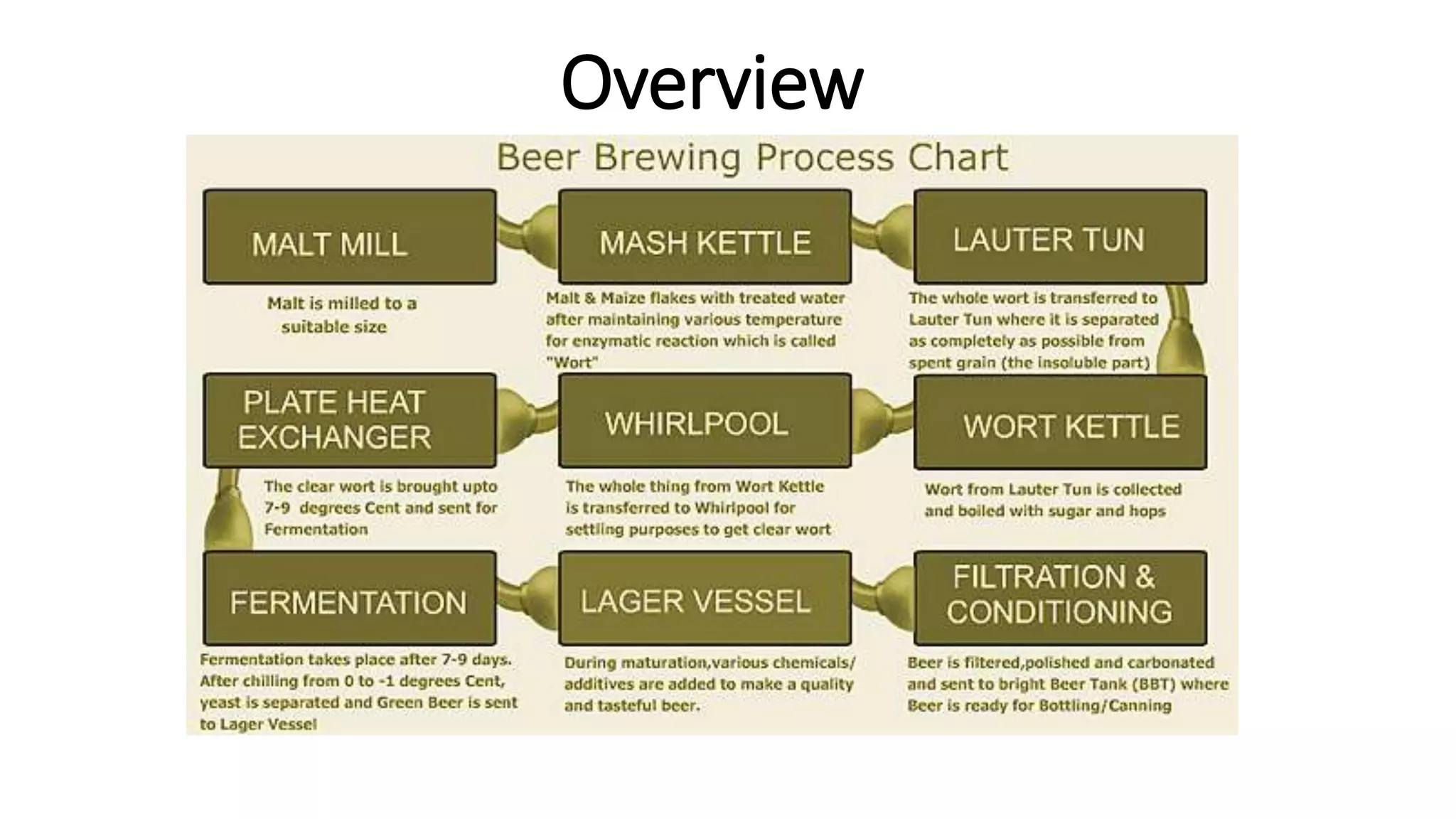 Overview

Beer Brewing Process Chart

MALT MILL

Malt is milled to a suitable size

MASH KETTLE

Malt & Maize flakes with treated water after maintaining various temperature for enzymatic reaction which is called "Wort"

LAUTER TUN

The whole wort is transferred to Lauter Tun where it is separated as completely as possible from spent grain (the insoluble part)

PLATE HEAT EXCHANGER

The clear wort is brought upto 7-9 degrees Cent and sent for Fermentation

WHIRLPOOL

The whole thing from Wort Kettle is transferred to Whirlpool for settling purposes to get clear wort

WORT KETTLE

Wort from Lauter Tun is collected and boiled with sugar and hops

FERMENTATION

Fermentation takes place after 7-9 days. After chilling from 0 to -1 degrees Cent, yeast is separated and Green Beer is sent to Lager Vessel

LAGER VESSEL

During maturation,various chemicals/ additives are added to make a quality and tasteful beer.

FILTRATION & CONDITIONING

Beer is filtered,polished and carbonated and sent to bright Beer Tank (BBT) where Beer is ready for Bottling/Canning